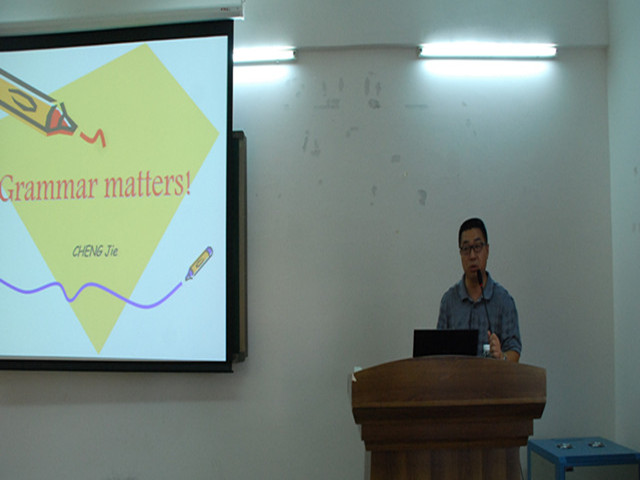 Grammar matters!

CHENG Jie